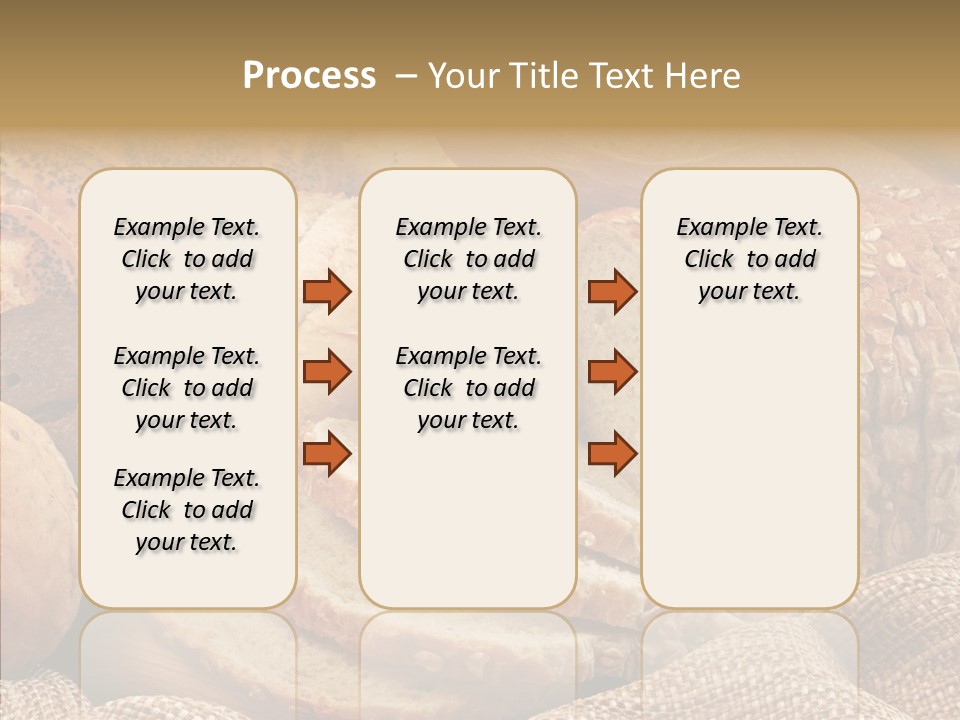 Process – Your Title Text Here

Example Text. Click to add your text.

Example Text. Click to add your text.

Example Text. Click to add your text.

Example Text. Click to add your text.

Example Text. Click to add your text.

Example Text. Click to add your text.